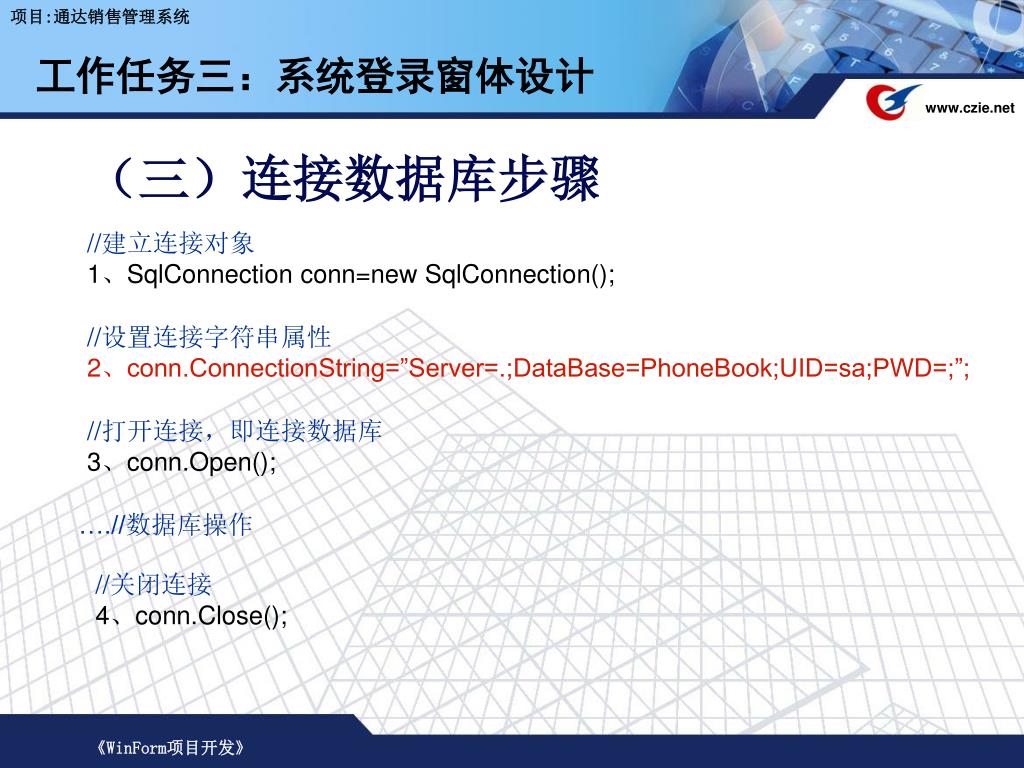 项目:通达销售管理系统

工作任务三：系统登录窗体设计

www.czie.net

（三）连接数据库步骤

//建立连接对象
1、SqlConnection conn=new SqlConnection();

//设置连接字符串属性
2、conn.ConnectionString=”Server=.;DataBase=PhoneBook;UID=sa;PWD=;”;

//打开连接，即连接数据库
3、conn.Open();

….//数据库操作

//关闭连接
4、conn.Close();

《WinForm项目开发》